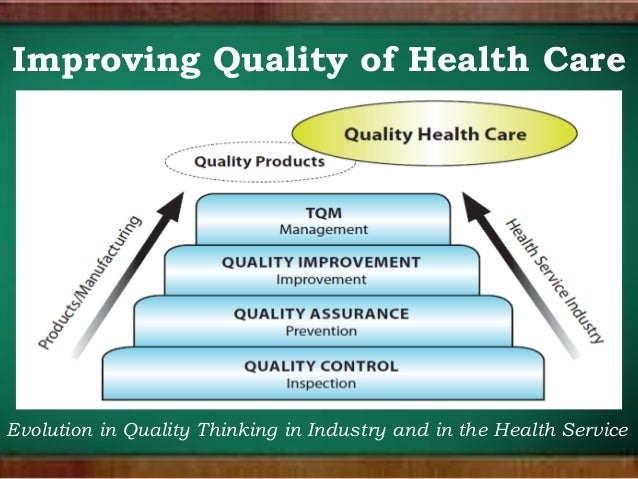 Improving Quality of Health Care

Quality Health Care

Quality Products

Products/Manufacturing

Health Service Industry

TQM
Management

QUALITY IMPROVEMENT
Improvement

QUALITY ASSURANCE
Prevention

QUALITY CONTROL
Inspection

Evolution in Quality Thinking in Industry and in the Health Service